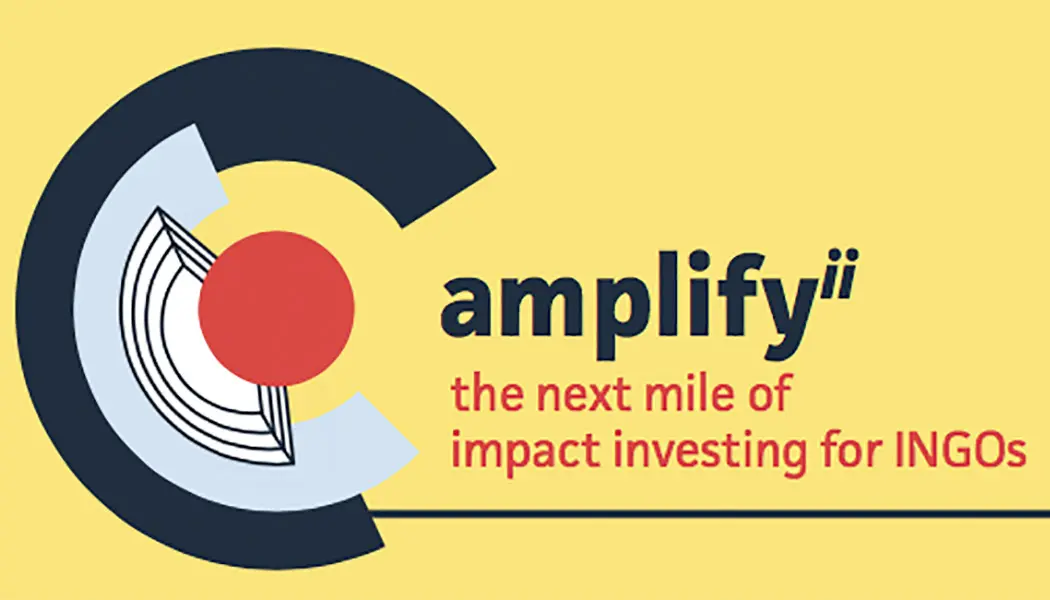 amplify$^{ii}$
the next mile of impact investing for INGOs